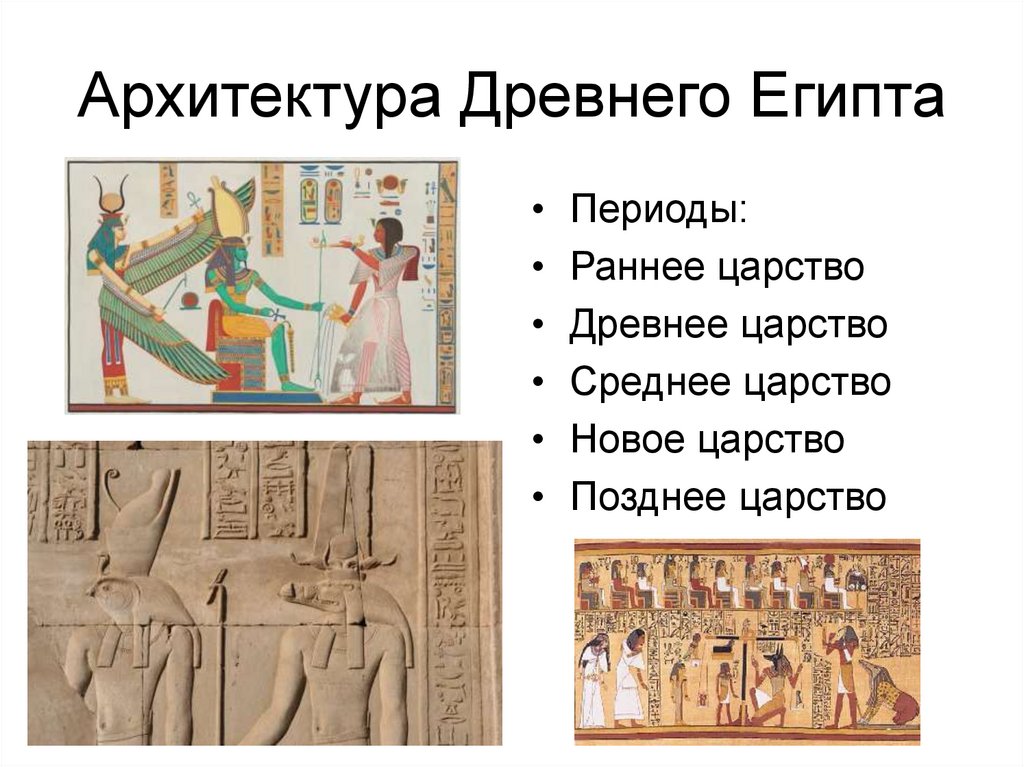 Архитектура Древнего Египта

• Периоды:
• Раннее царство
• Древнее царство
• Среднее царство
• Новое царство
• Позднее царство